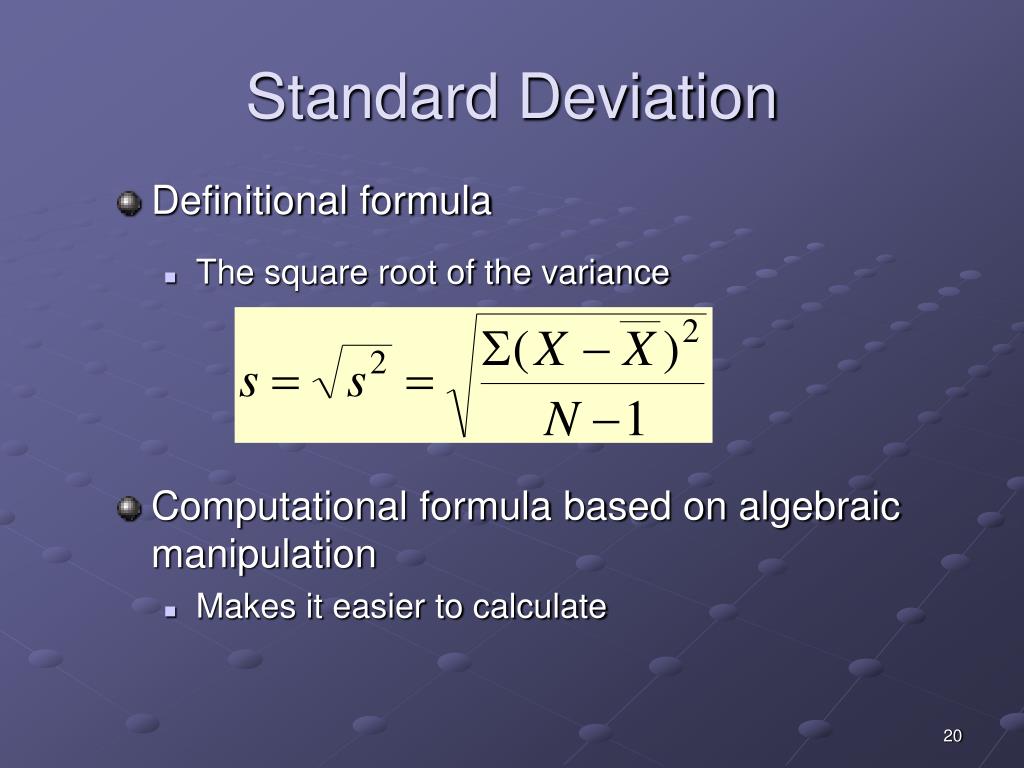 Standard Deviation

Definitional formula

The square root of the variance

$s = \sqrt{s^2} = \sqrt{\frac{\Sigma(X - \overline{X})^2}{N - 1}}$

Computational formula based on algebraic manipulation

Makes it easier to calculate

20